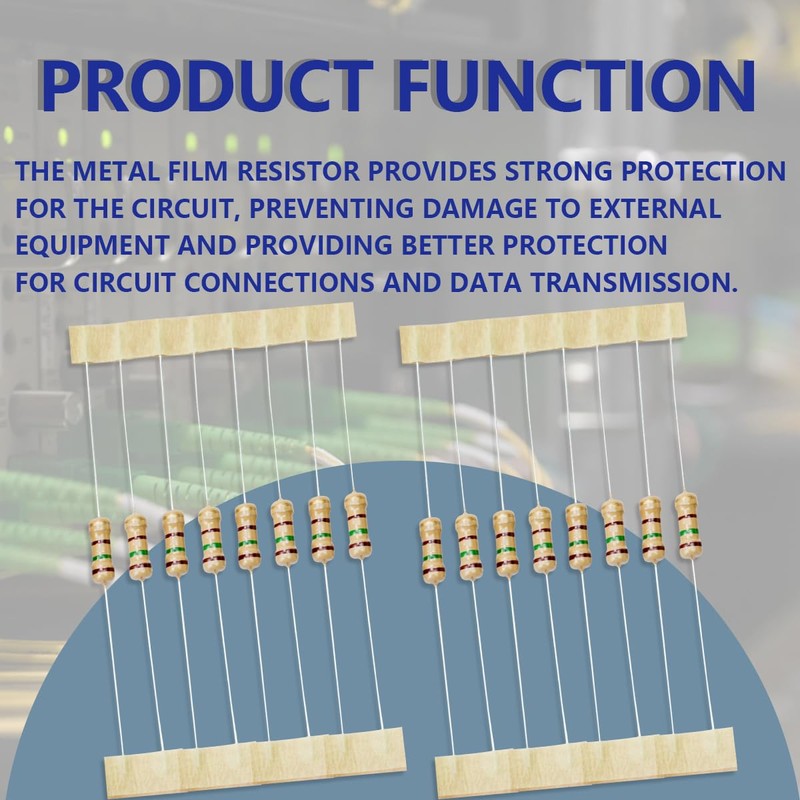 PRODUCT FUNCTION

THE METAL FILM RESISTOR PROVIDES STRONG PROTECTION FOR THE CIRCUIT, PREVENTING DAMAGE TO EXTERNAL EQUIPMENT AND PROVIDING BETTER PROTECTION FOR CIRCUIT CONNECTIONS AND DATA TRANSMISSION.